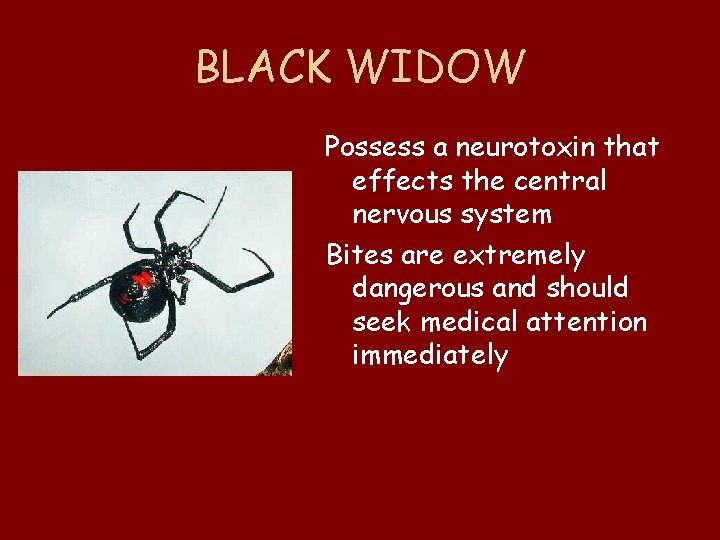 BLACK WIDOW

Possess a neurotoxin that effects the central nervous system

Bites are extremely dangerous and should seek medical attention immediately